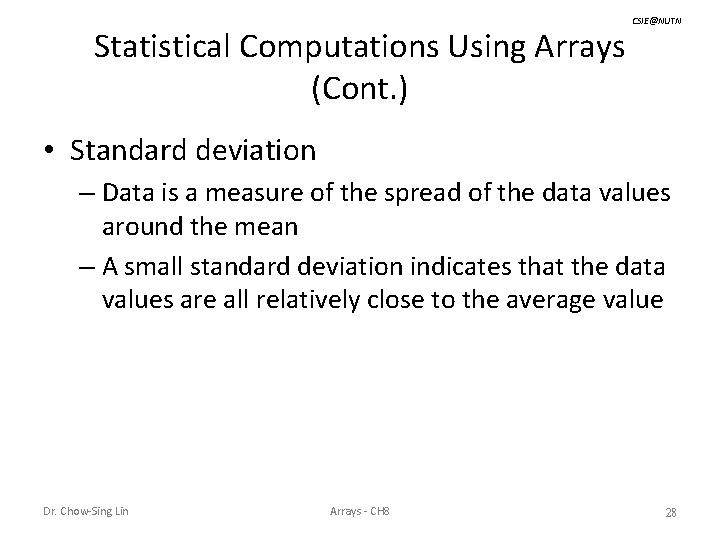 CSIE@NUTN

Statistical Computations Using Arrays (Cont.)

• Standard deviation
– Data is a measure of the spread of the data values around the mean
– A small standard deviation indicates that the data values are all relatively close to the average value

Dr. Chow-Sing Lin

Arrays - CH8

28